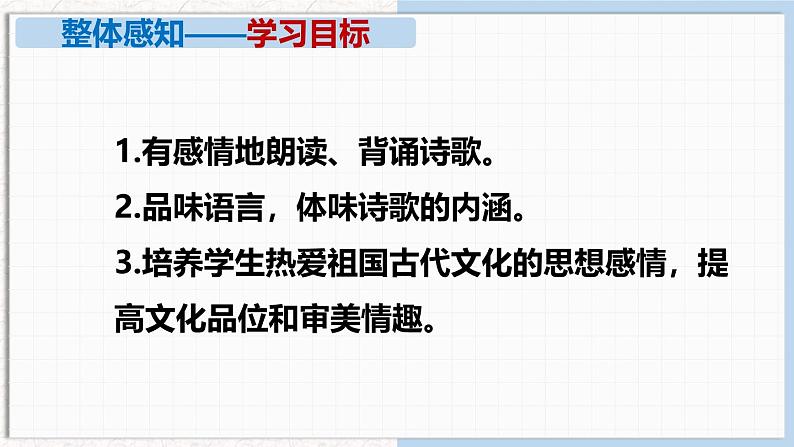 整体感知——学习目标

1.有感情地朗读、背诵诗歌。

2.品味语言，体味诗歌的内涵。

3.培养学生热爱祖国古代文化的思想感情，提高文化品位和审美情趣。